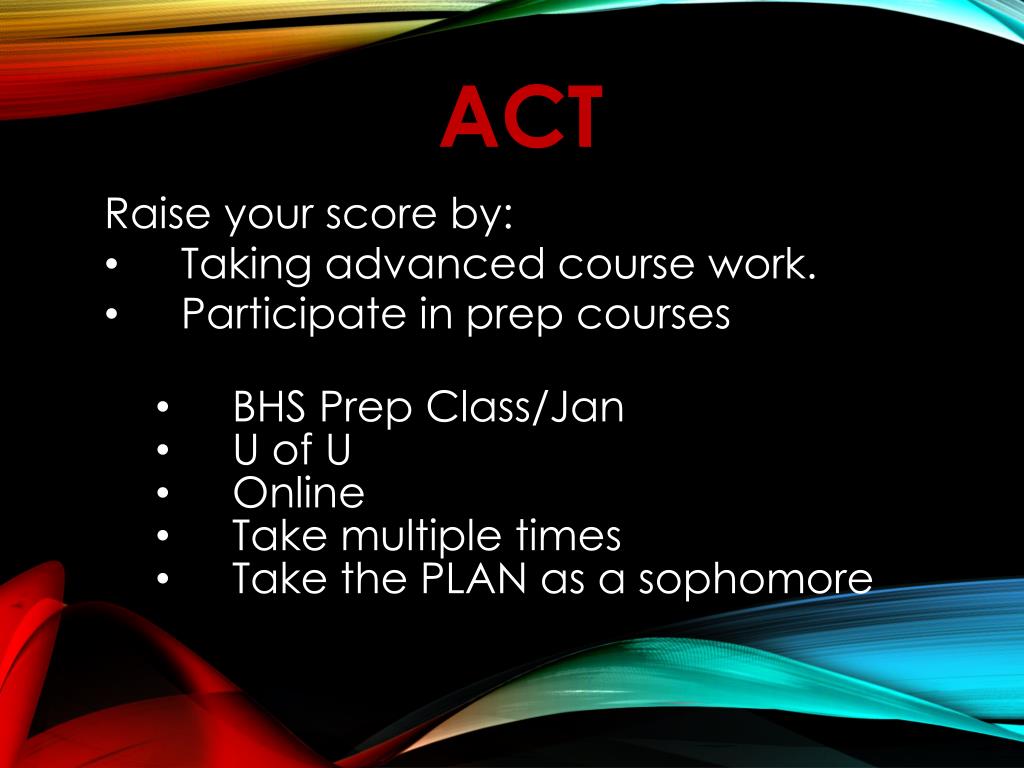 ACT

Raise your score by:
• Taking advanced course work.
• Participate in prep courses

• BHS Prep Class/Jan
• U of U
• Online
• Take multiple times
• Take the PLAN as a sophomore